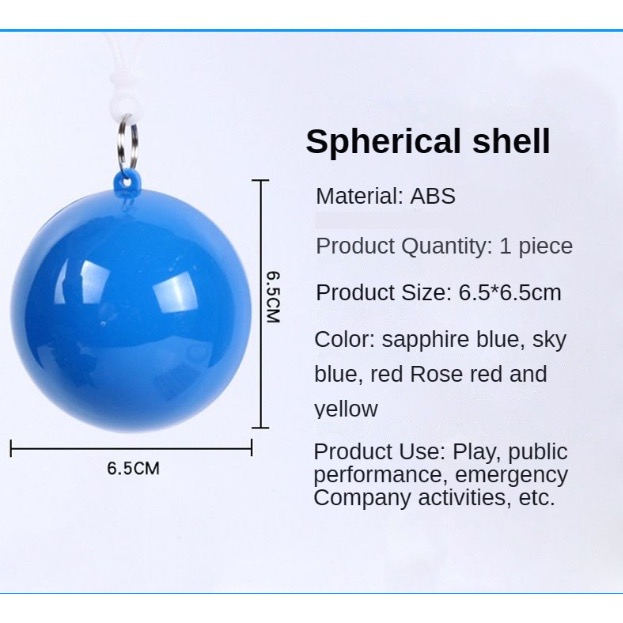 6.5CM

6.5CM

Spherical shell

Material: ABS

Product Quantity: 1 piece

Product Size: 6.5*6.5cm

Color: sapphire blue, sky blue, red Rose red and yellow

Product Use: Play, public performance, emergency Company activities, etc.